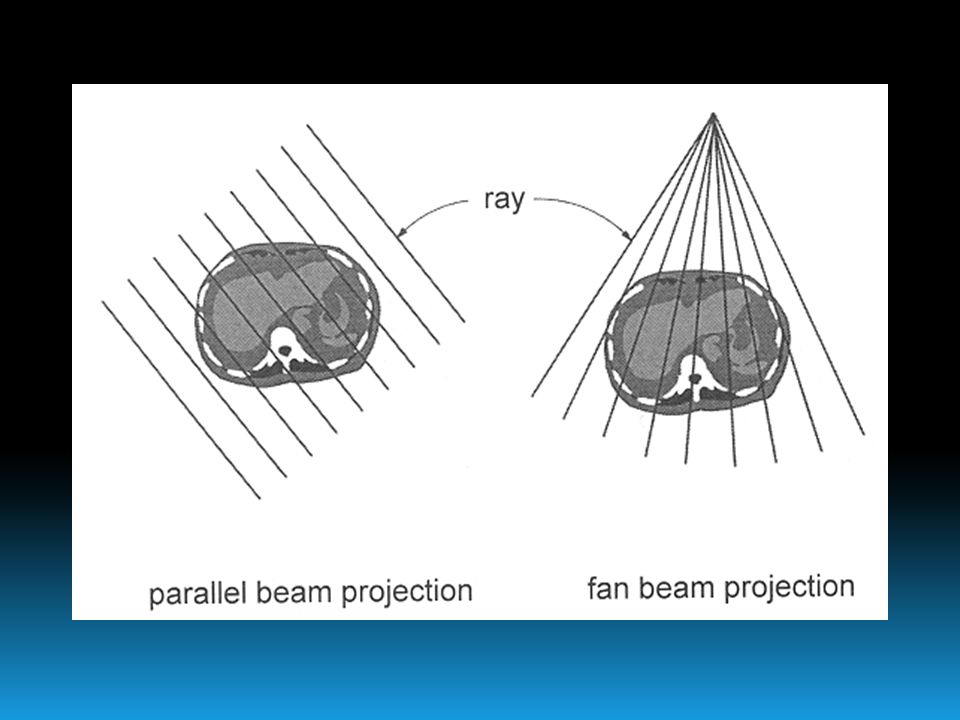 ray

parallel beam projection

fan beam projection